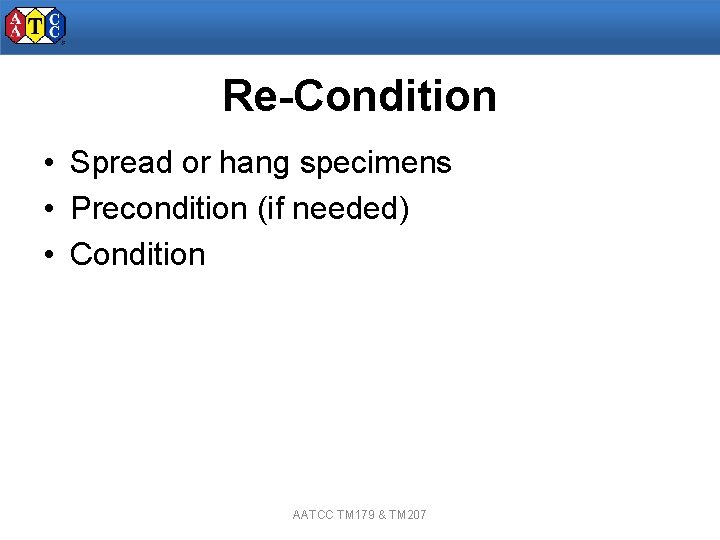 AATCC

Re-Condition

• Spread or hang specimens
• Precondition (if needed)
• Condition

AATCC TM179 & TM207